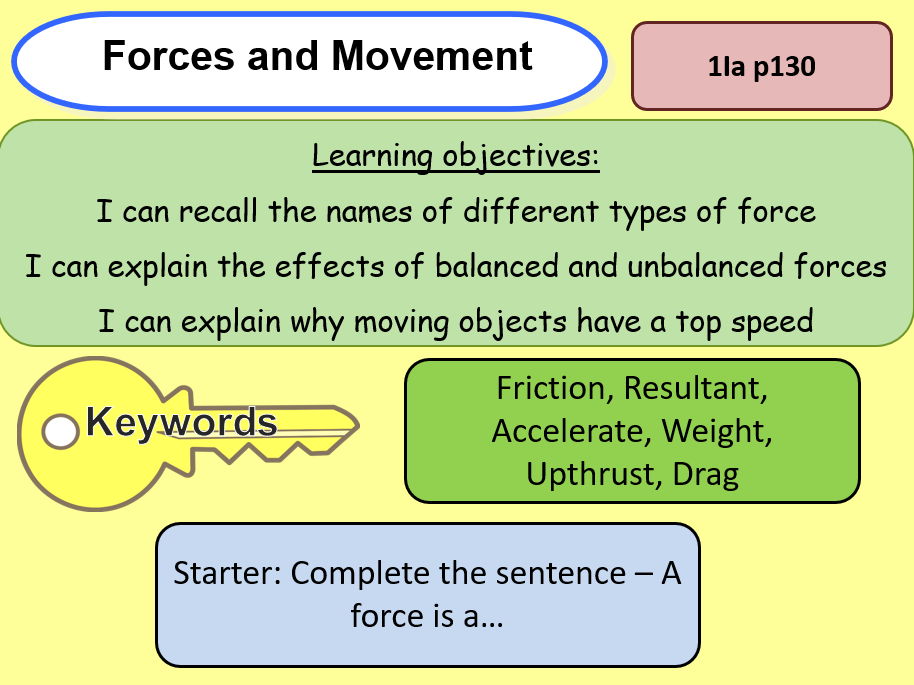 Forces and Movement

1Ia p130

Learning objectives:

I can recall the names of different types of force

I can explain the effects of balanced and unbalanced forces

I can explain why moving objects have a top speed

Keywords

Friction, Resultant, Accelerate, Weight, Upthrust, Drag

Starter: Complete the sentence – A force is a…